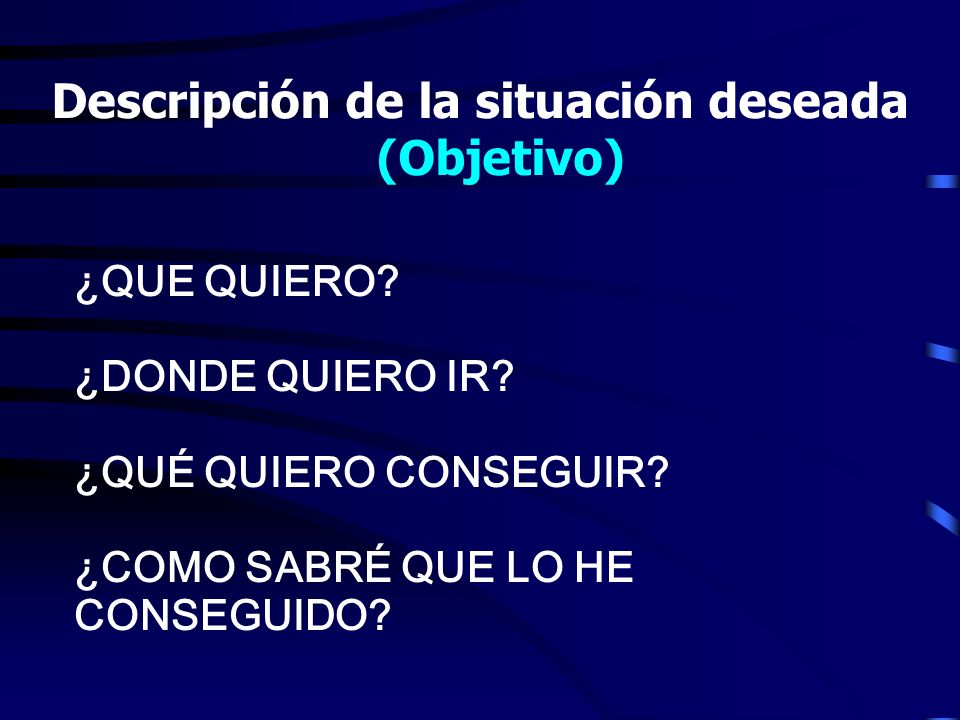 Descripción de la situación deseada
(Objetivo)

¿QUE QUIERO?

¿DONDE QUIERO IR?

¿QUÉ QUIERO CONSEGUIR?

¿COMO SABRÉ QUE LO HE CONSEGUIDO?